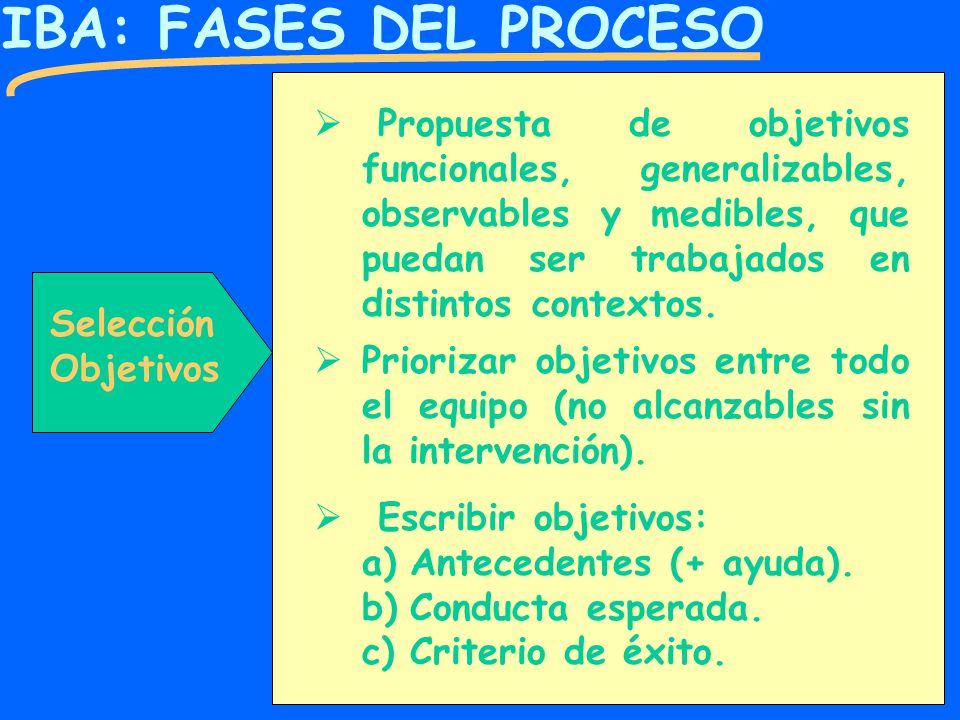 IBA: FASES DEL PROCESO

Selección Objetivos

➢ Propuesta de objetivos funcionales, generalizables, observables y medibles, que puedan ser trabajados en distintos contextos.

➢ Priorizar objetivos entre todo el equipo (no alcanzables sin la intervención).

➢ Escribir objetivos:
a) Antecedentes (+ ayuda).
b) Conducta esperada.
c) Criterio de éxito.